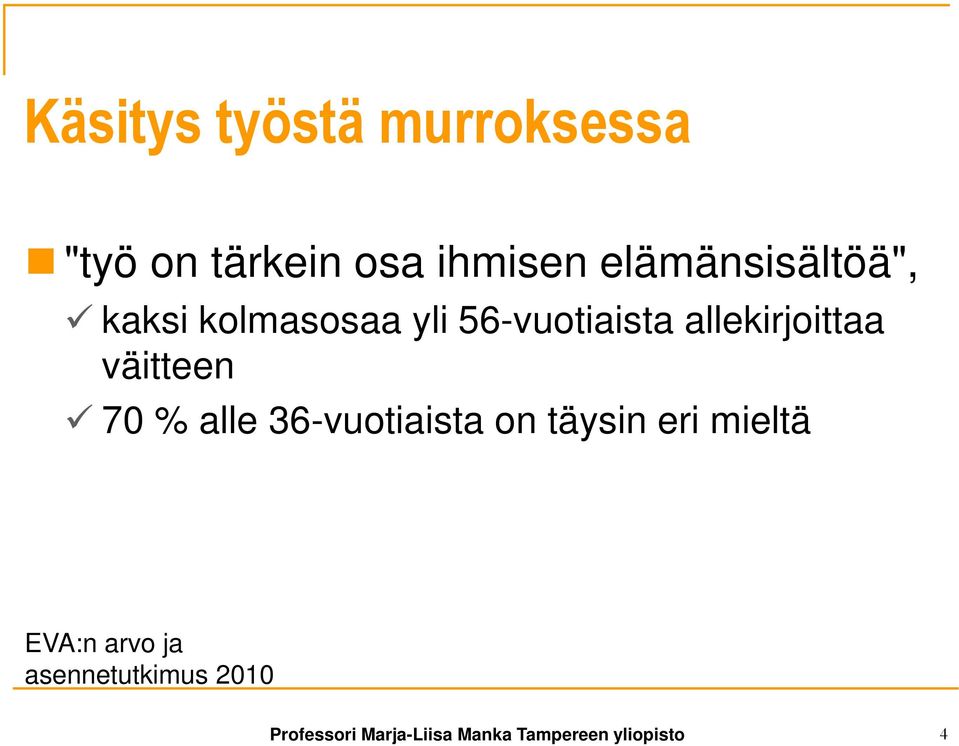 Käsitys työstä murroksessa

"työ on tärkein osa ihmisen elämänsisältöä",

kaksi kolmasosaa yli 56-vuotiaista allekirjoittaa väitteen

70 % alle 36-vuotiaista on täysin eri mieltä

EVA:n arvo ja asennetutkimus 2010

Professori Marja-Liisa Manka Tampereen yliopisto

4